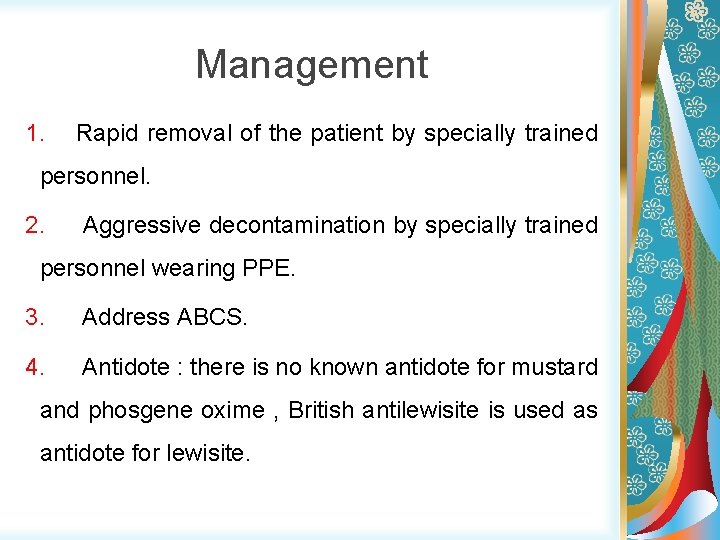 Management

1. Rapid removal of the patient by specially trained personnel.

2. Aggressive decontamination by specially trained personnel wearing PPE.

3. Address ABCS.

4. Antidote : there is no known antidote for mustard and phosgene oxime , British antilewisite is used as antidote for lewisite.